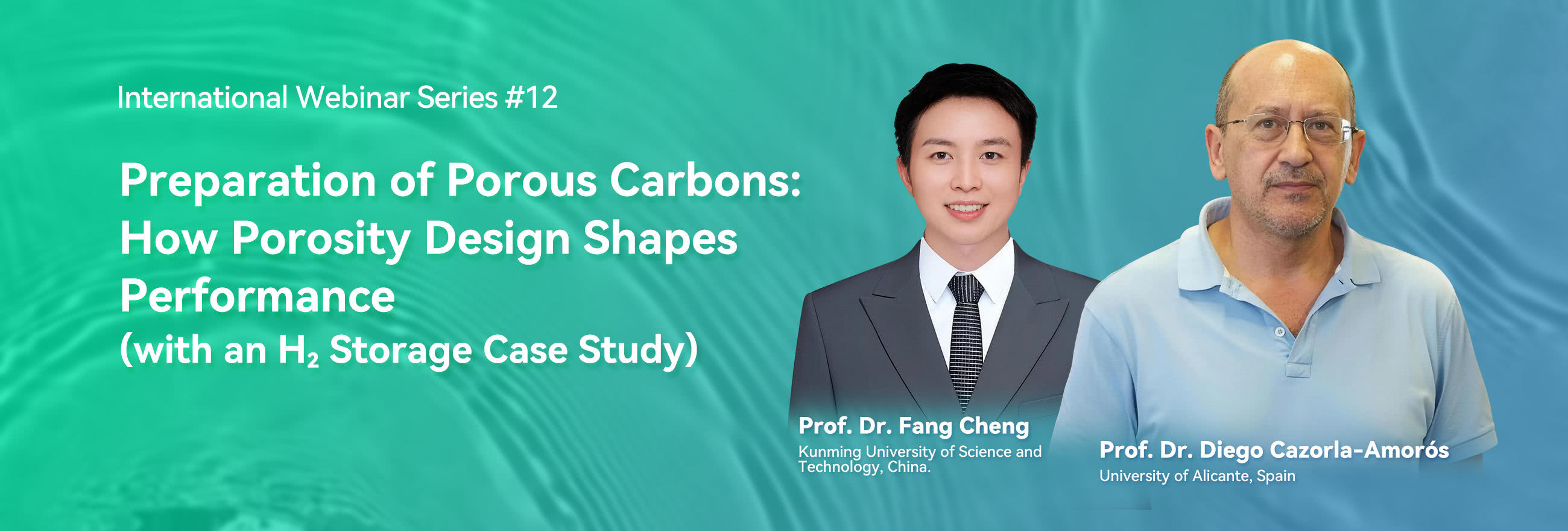 International Webinar Series #12

Preparation of Porous Carbons: How Porosity Design Shapes Performance (with an $H_2$ Storage Case Study)

Prof. Dr. Fang Cheng
Kunming University of Science and Technology, China.

Prof. Dr. Diego Cazorla-Amorós
University of Alicante, Spain